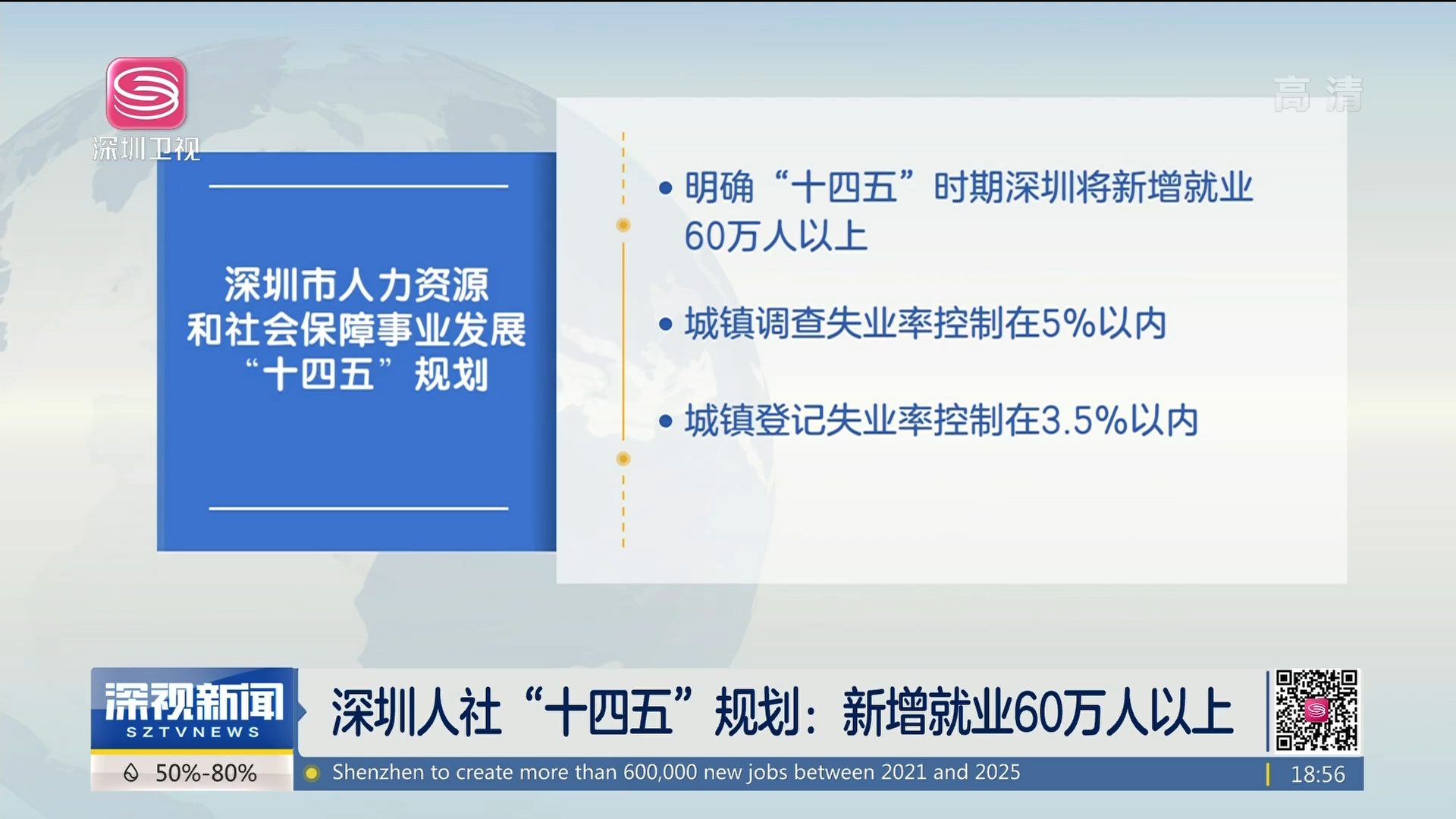 深圳卫视

高清

深圳市人力资源和社会保障事业发展“十四五”规划

• 明确“十四五”时期深圳将新增就业60万人以上

• 城镇调查失业率控制在5%以内

• 城镇登记失业率控制在3.5%以内

深视新闻
SZTVNEWS

深圳人社“十四五”规划：新增就业60万人以上

50%-80%

Shenzhen to create more than 600,000 new jobs between 2021 and 2025

18:56